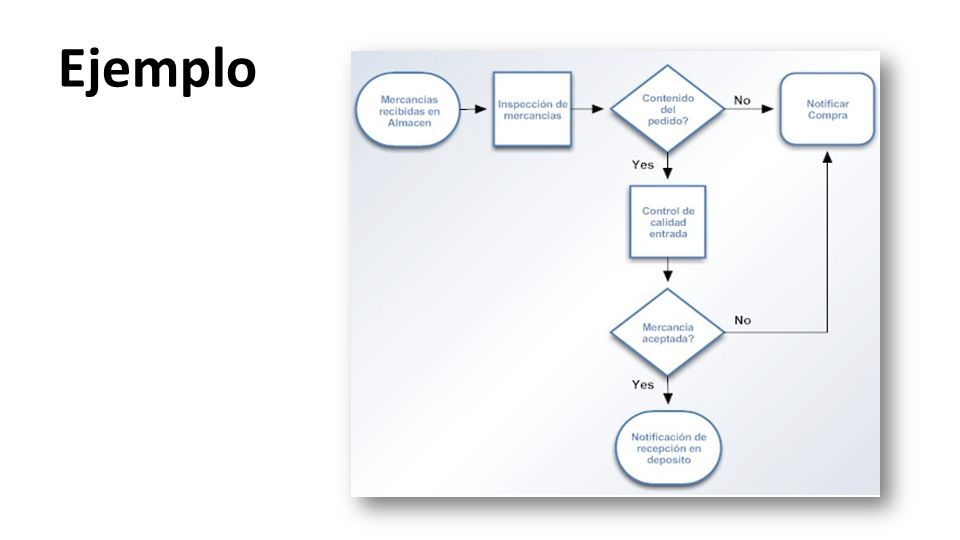 Ejemplo

Mercancias recibidas en Almacen

Inspección de mercancias

Contenido del pedido?

No

Notificar Compra

Yes

Control de calidad entrada

Mercancia aceptada?

No

Yes

Notificación de recepción en deposito